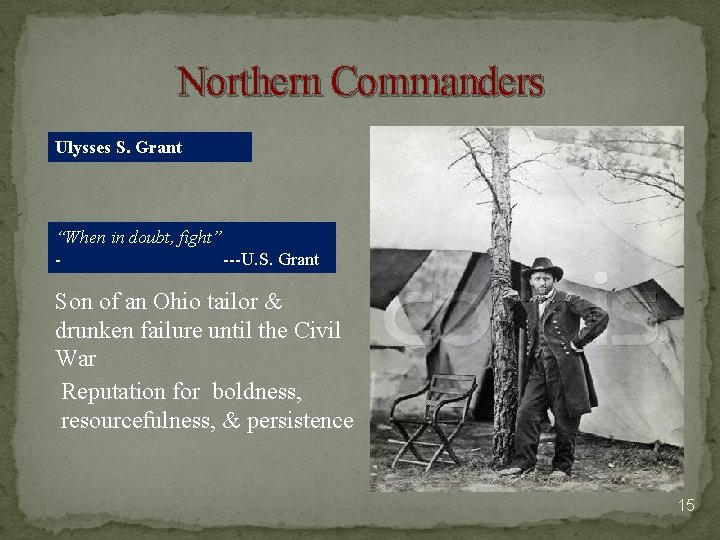 Northern Commanders

Ulysses S. Grant

"When in doubt, fight"
- ---U.S. Grant

Son of an Ohio tailor & drunken failure until the Civil War

Reputation for boldness, resourcefulness, & persistence

corbis

15